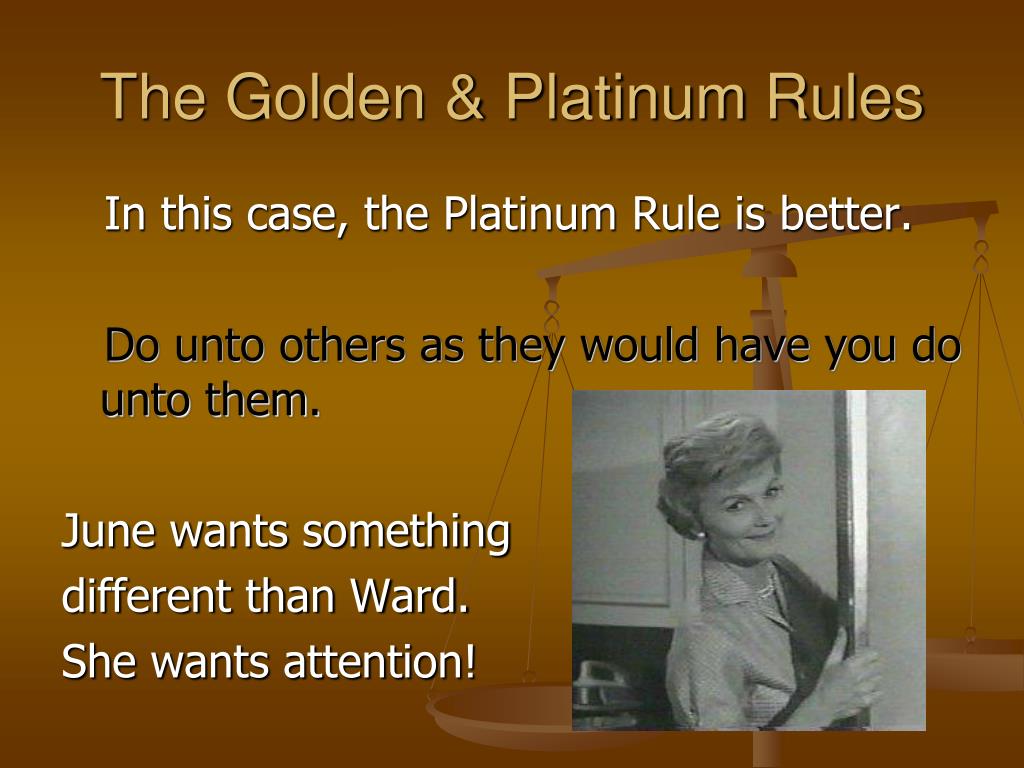 The Golden & Platinum Rules

In this case, the Platinum Rule is better.

Do unto others as they would have you do unto them.

June wants something different than Ward. She wants attention!